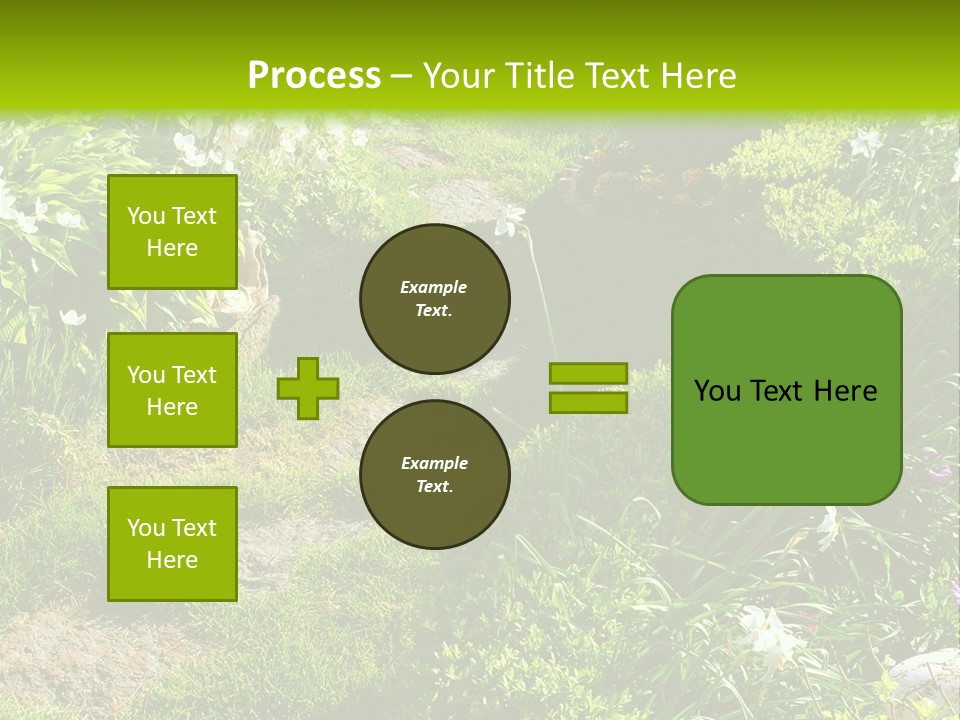 Process – Your Title Text Here

You Text Here

You Text Here

You Text Here

Example Text.

Example Text.

You Text Here